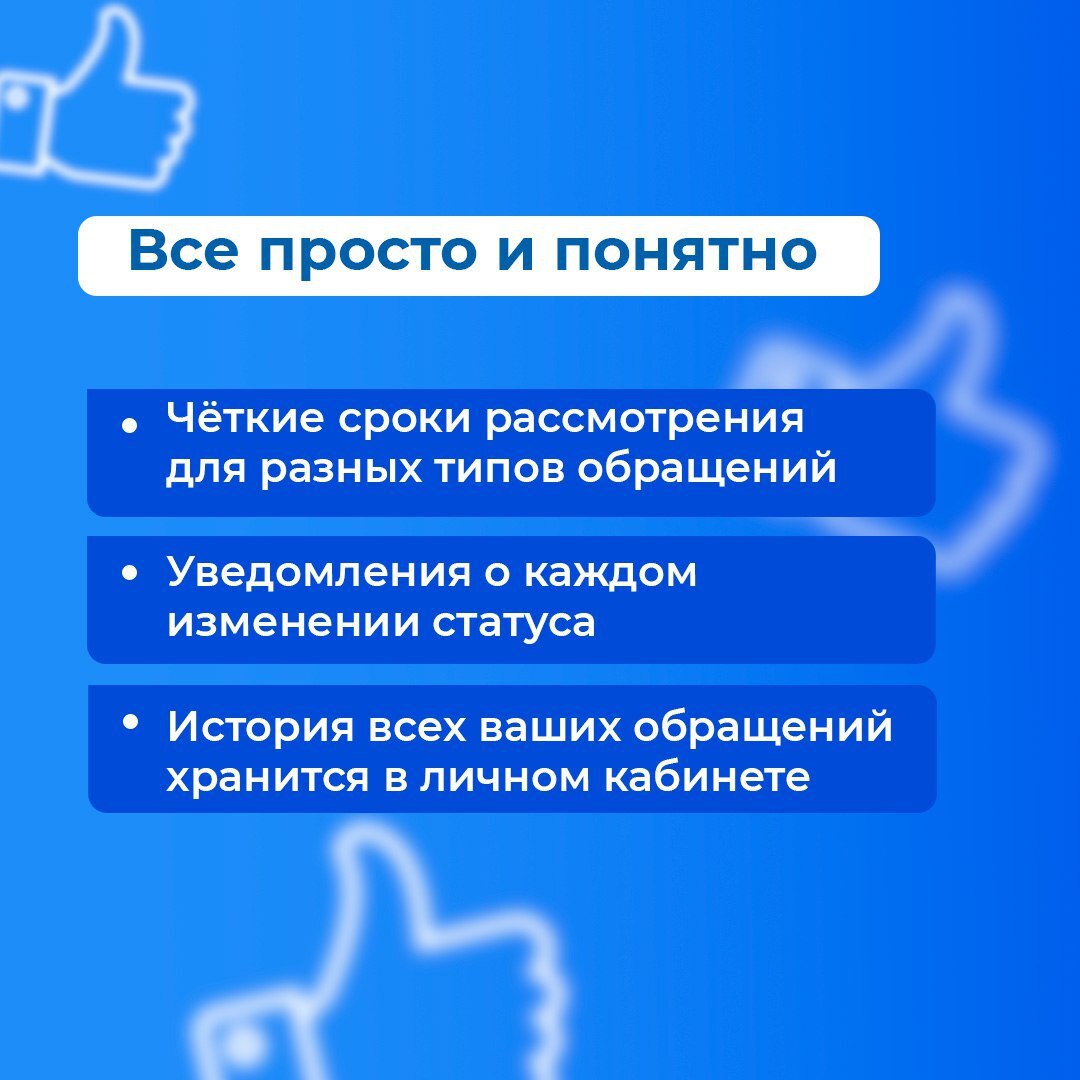 Все просто и понятно

• Чёткие сроки рассмотрения для разных типов обращений

• Уведомления о каждом изменении статуса

• История всех ваших обращений хранится в личном кабинете